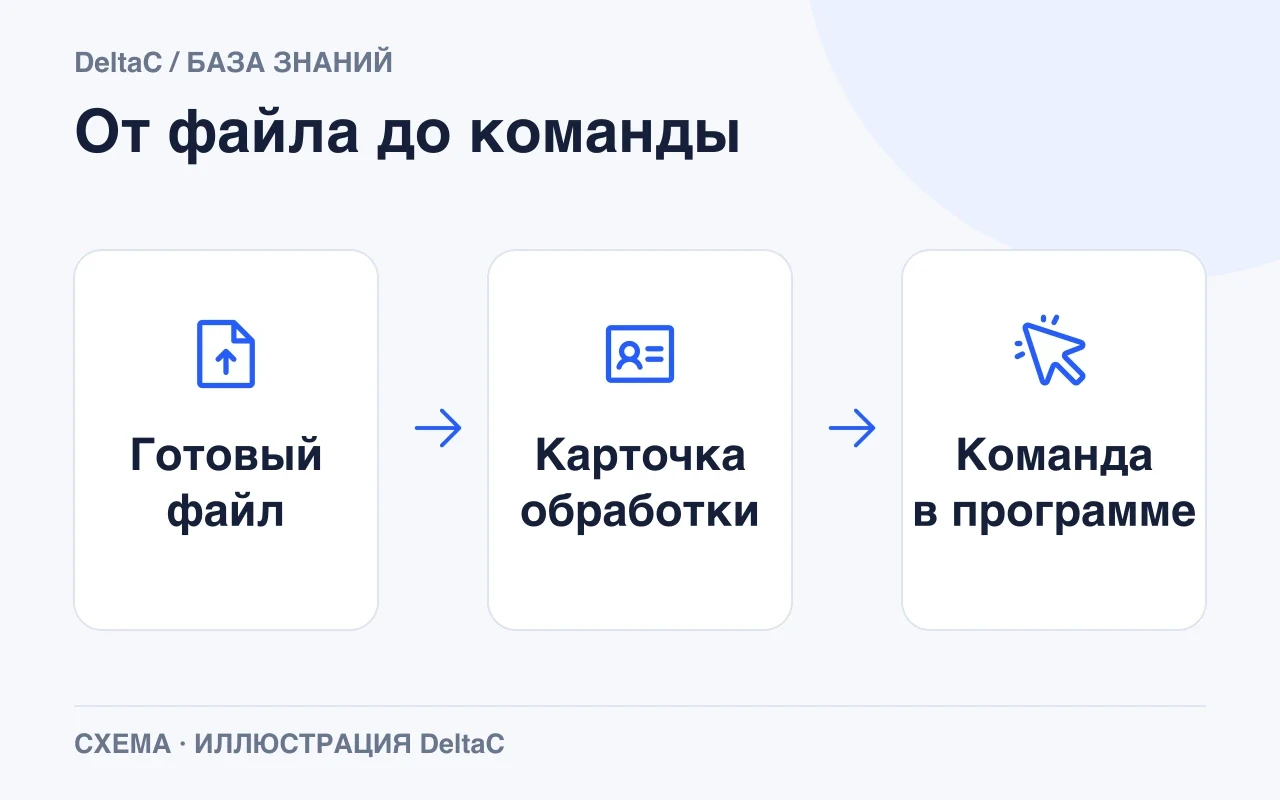 DeltaC / БАЗА ЗНАНИЙ

От файла до команды

Готовый файл

Карточка обработки

Команда в программе

СХЕМА · ИЛЛЮСТРАЦИЯ DeltaC